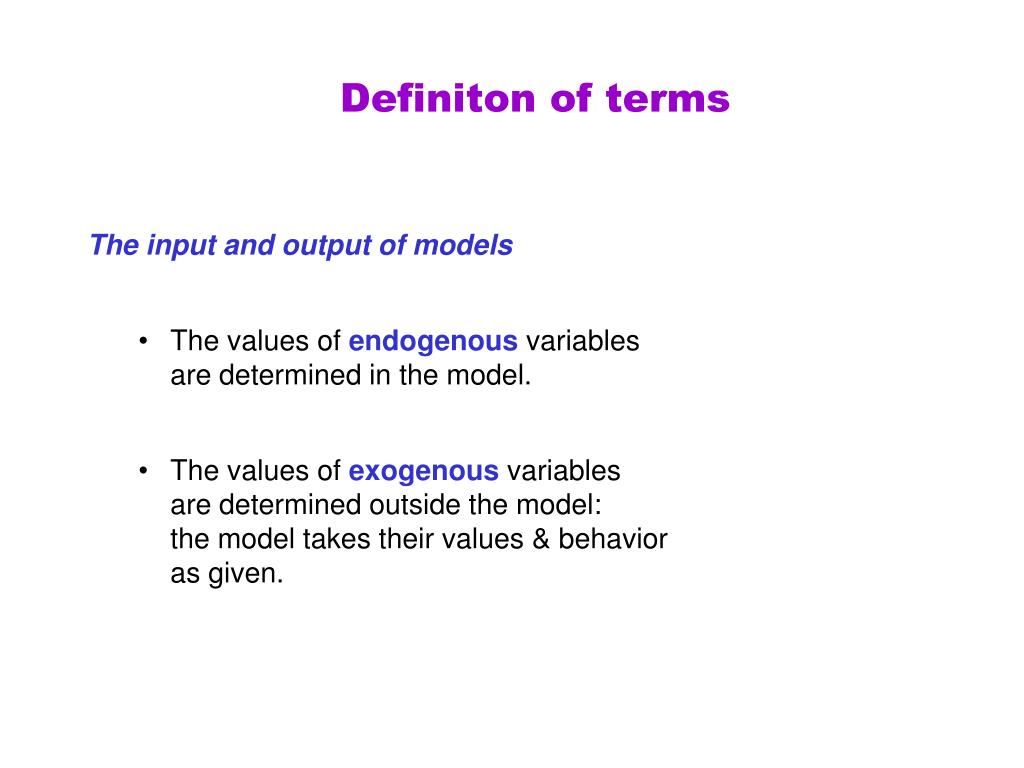 Definiton of terms

The input and output of models

• The values of endogenous variables are determined in the model.

• The values of exogenous variables are determined outside the model: the model takes their values & behavior as given.